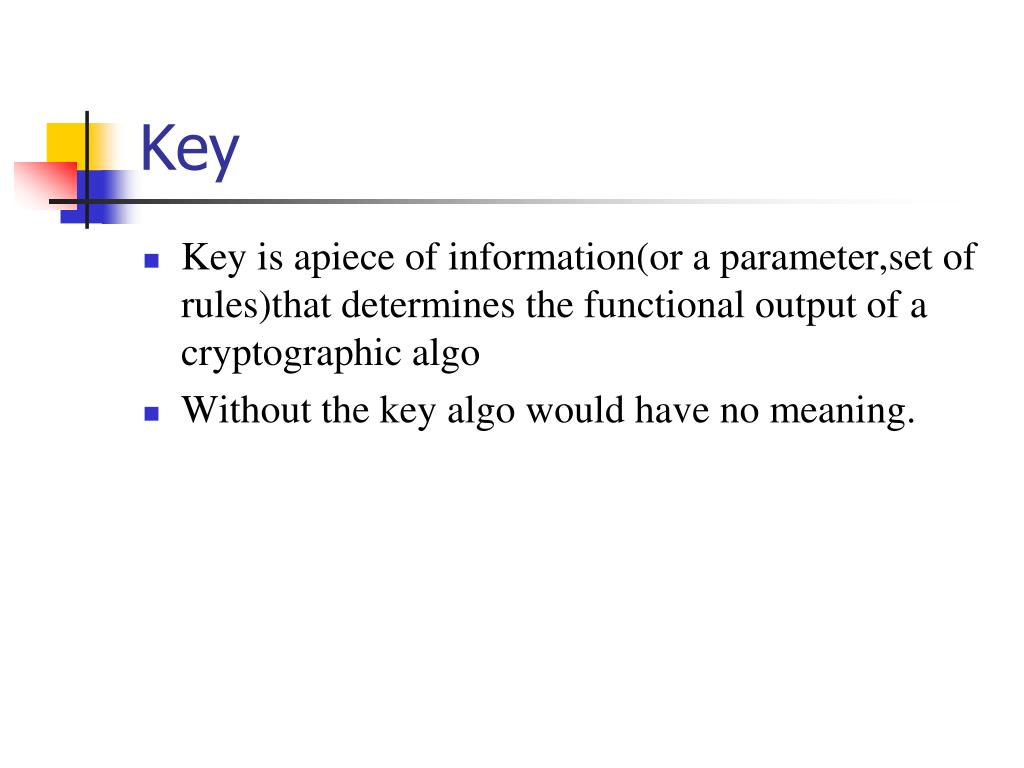 Key

- Key is apiece of information(or a parameter,set of rules)that determines the functional output of a cryptographic algo
- Without the key algo would have no meaning.